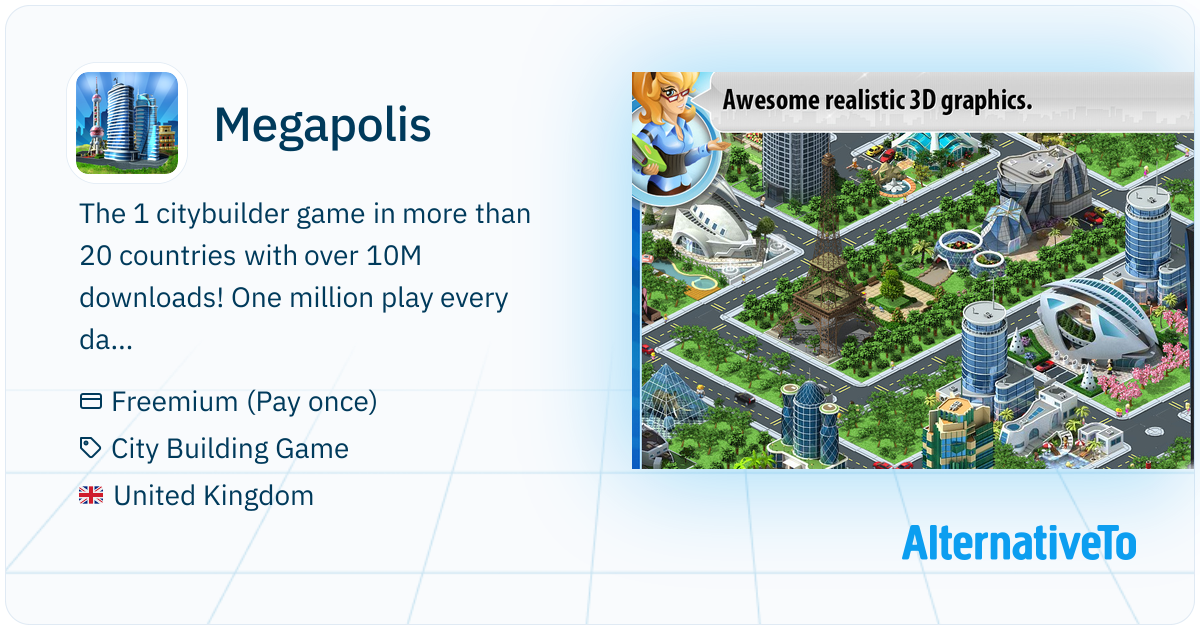 Megapolis

The 1 citybuilder game in more than 20 countries with over 10M downloads! One million play every da...

Freemium (Pay once)

City Building Game

United Kingdom

Awesome realistic 3D graphics.

AlternativeTo